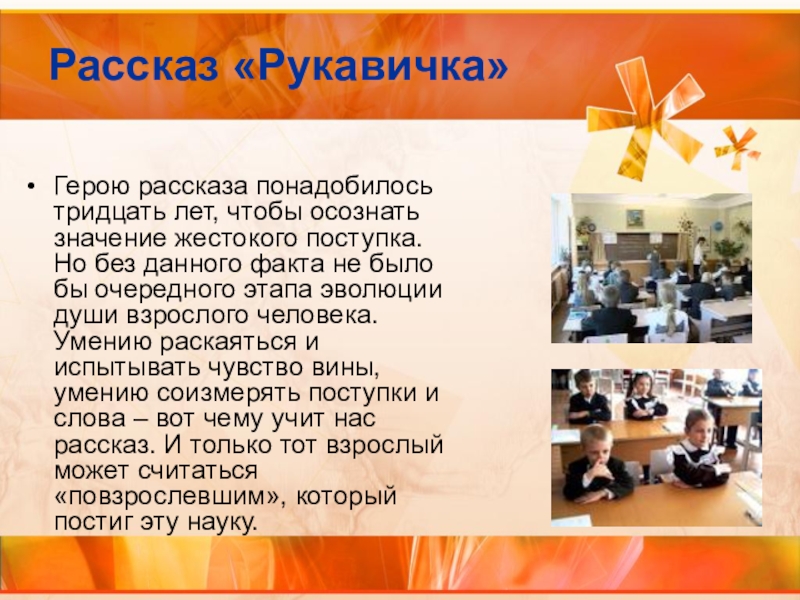 Рассказ «Рукавичка»

• Герою рассказа понадобилось тридцать лет, чтобы осознать значение жестокого поступка. Но без данного факта не было бы очередного этапа эволюции души взрослого человека. Умению раскаяться и испытывать чувство вины, умению соизмерять поступки и слова – вот чему учит нас рассказ. И только тот взрослый может считаться «повзрослевшим», который постиг эту науку.